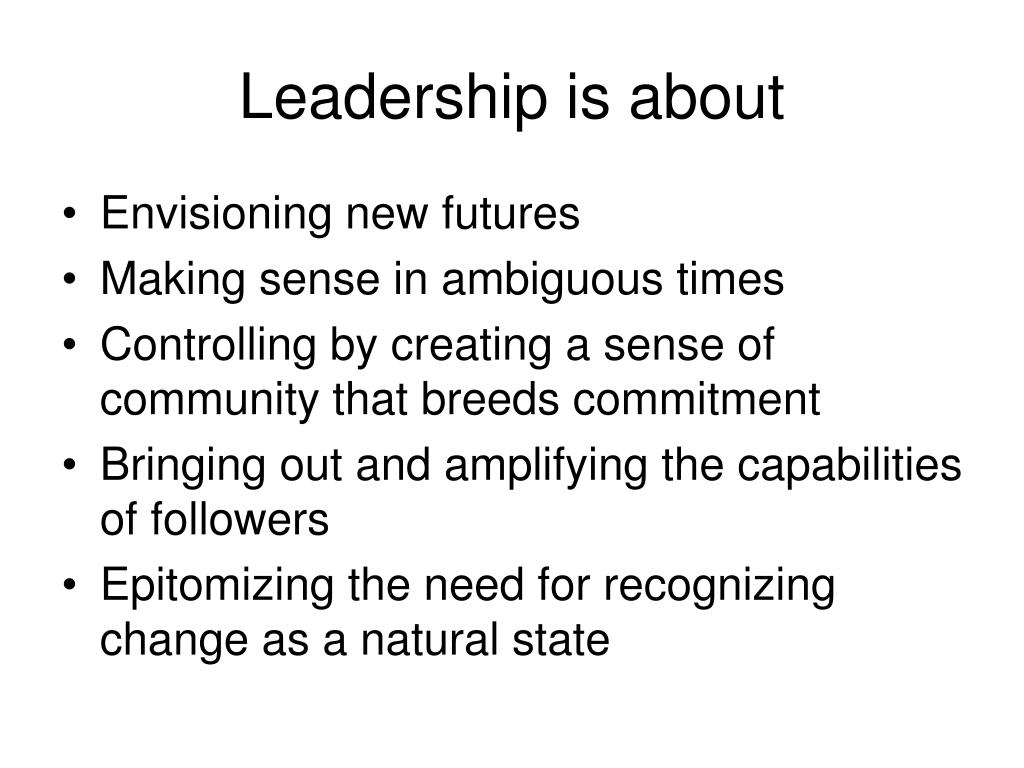 Leadership is about

• Envisioning new futures
• Making sense in ambiguous times
• Controlling by creating a sense of community that breeds commitment
• Bringing out and amplifying the capabilities of followers
• Epitomizing the need for recognizing change as a natural state